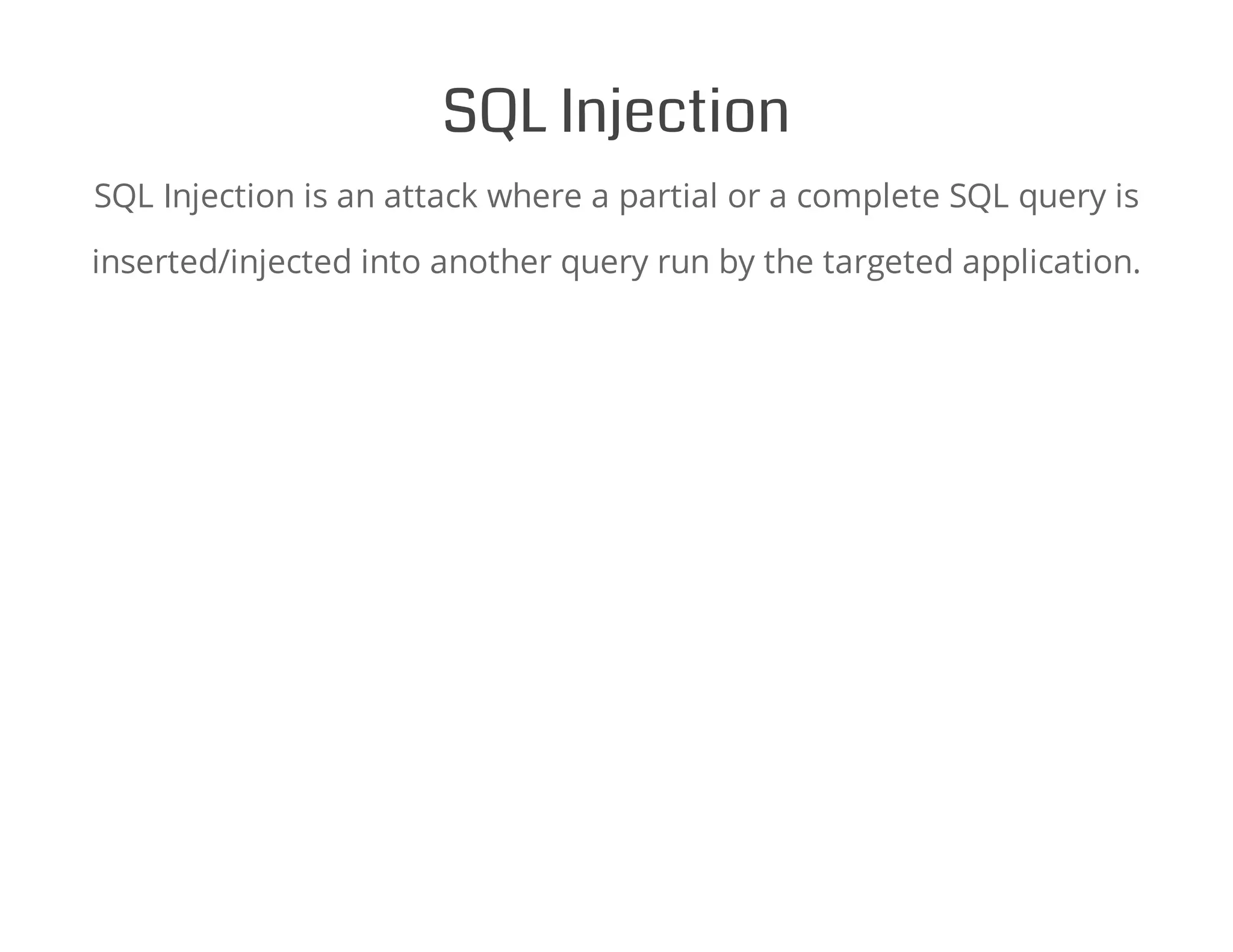 SQL Injection

SQL Injection is an attack where a partial or a complete SQL query is inserted/injected into another query run by the targeted application.